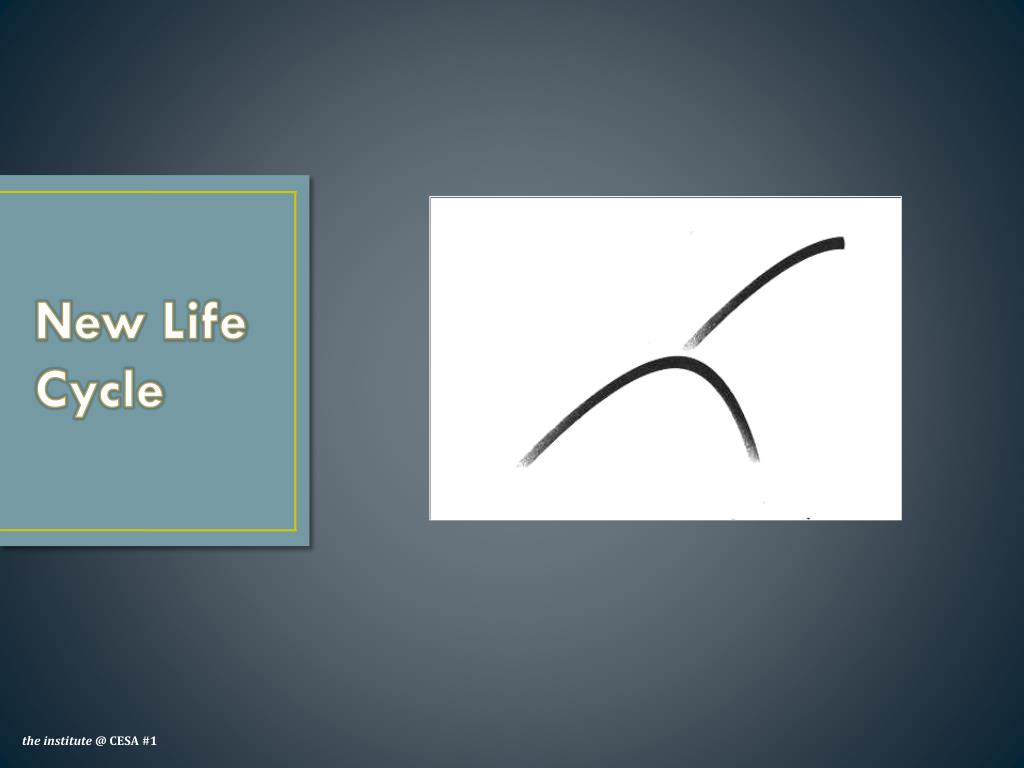 New Life Cycle

the institute @ CESA #1